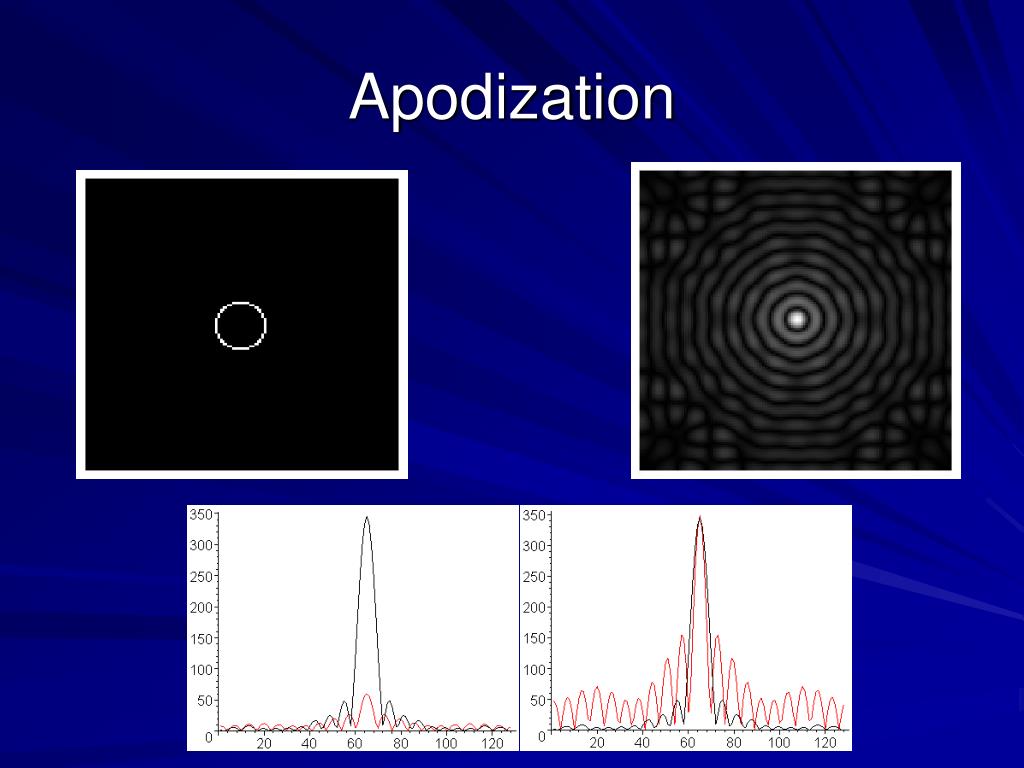 Apodization

350
300
250
200
150
100
50
0
20 40 60 80 100 120

350
300
250
200
150
100
50
0
20 40 60 80 100 120